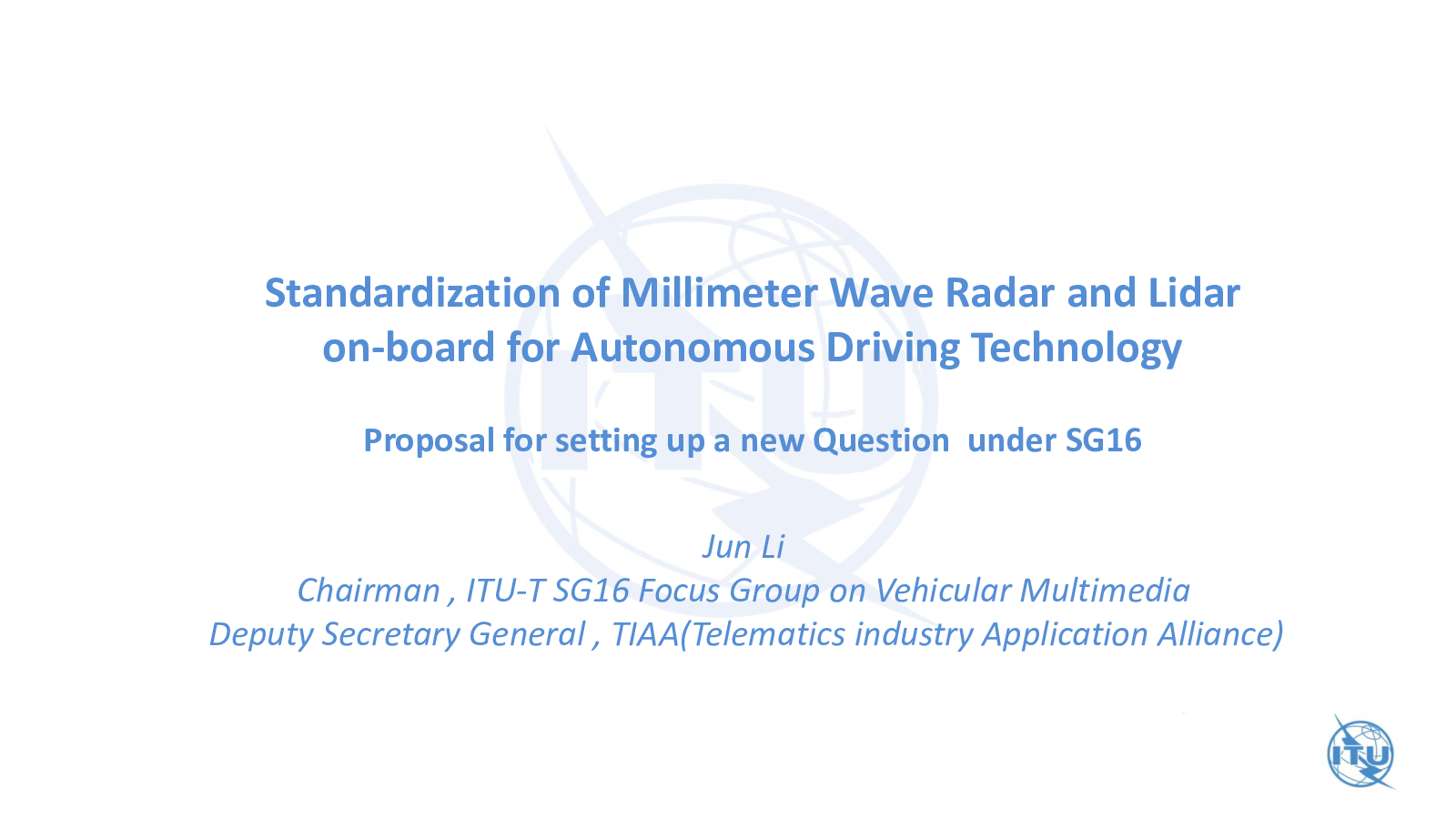 Standardization of Millimeter Wave Radar and Lidar on-board for Autonomous Driving Technology

Proposal for setting up a new Question under SG16

Jun Li
Chairman , ITU-T SG16 Focus Group on Vehicular Multimedia
Deputy Secretary General , TIAA(Telematics industry Application Alliance)

ITU